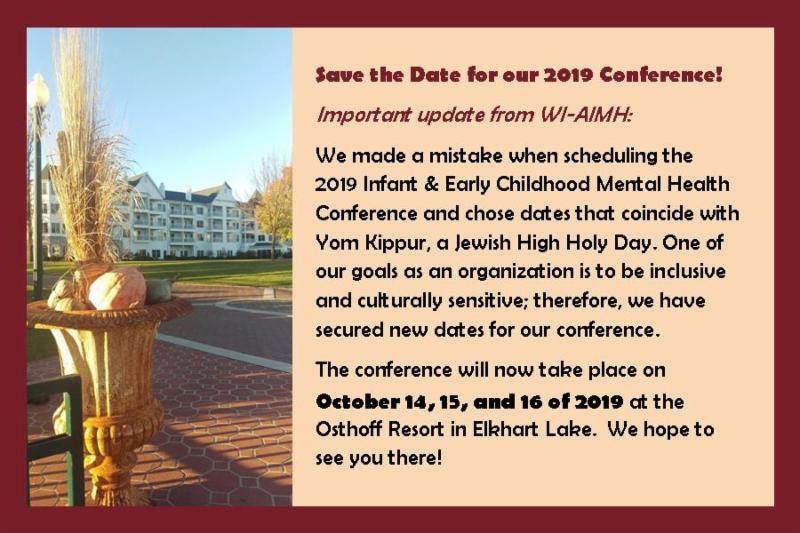 Save the Date for our 2019 Conference!

Important update from WI-AIMH:

We made a mistake when scheduling the 2019 Infant & Early Childhood Mental Health Conference and chose dates that coincide with Yom Kippur, a Jewish High Holy Day. One of our goals as an organization is to be inclusive and culturally sensitive; therefore, we have secured new dates for our conference.

The conference will now take place on October 14, 15, and 16 of 2019 at the Osthoff Resort in Elkhart Lake. We hope to see you there!